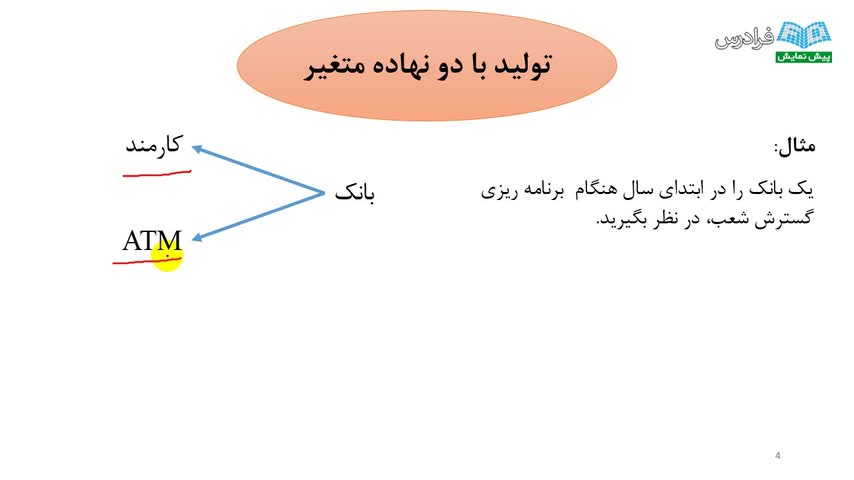 فرادرس
پیش نمایش

تولید با دو نهاده متغیر

مثال:
یک بانک را در ابتدای سال هنگام برنامه ریزی گسترش شعب، در نظر بگیرید.

بانک

کارمند

ATM

4